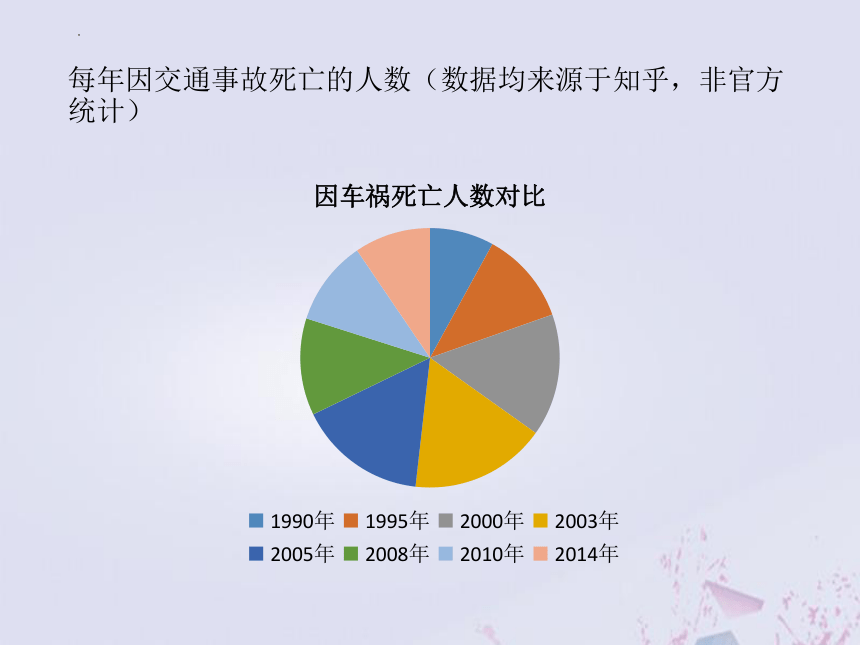 每年因交通事故死亡的人数（数据均来源于知乎，非官方统计）

因车祸死亡人数对比

1990年 1995年 2000年 2003年
2005年 2008年 2010年 2014年